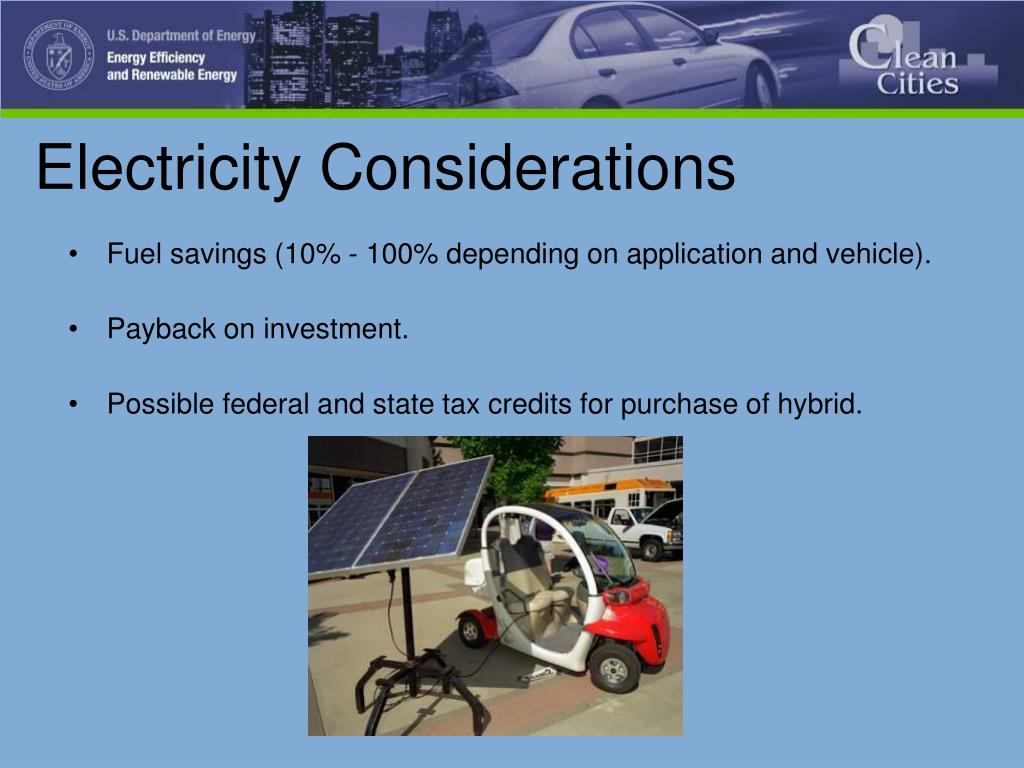 U.S. Department of Energy
Energy Efficiency and Renewable Energy

Clean Cities

Electricity Considerations

• Fuel savings (10% - 100% depending on application and vehicle).

• Payback on investment.

• Possible federal and state tax credits for purchase of hybrid.